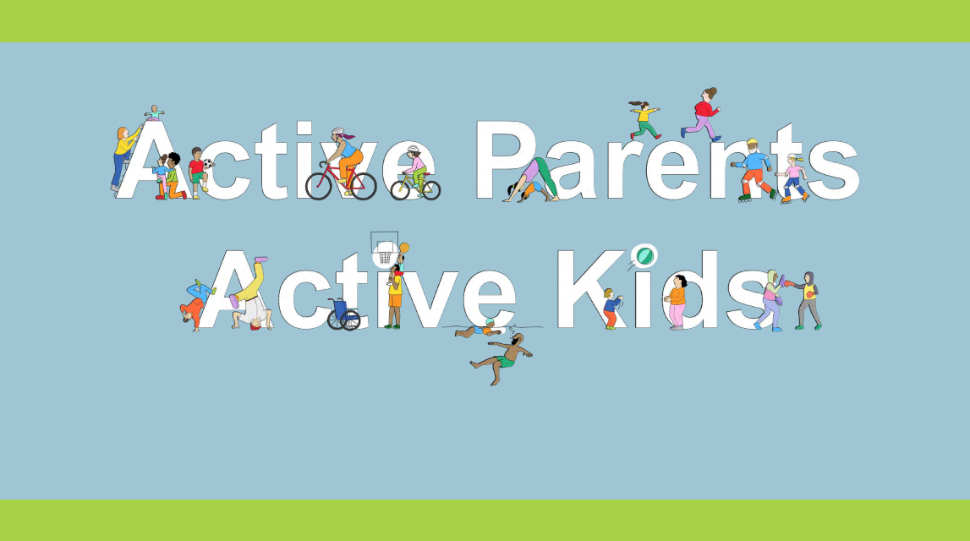 Active Parents
Active Kids